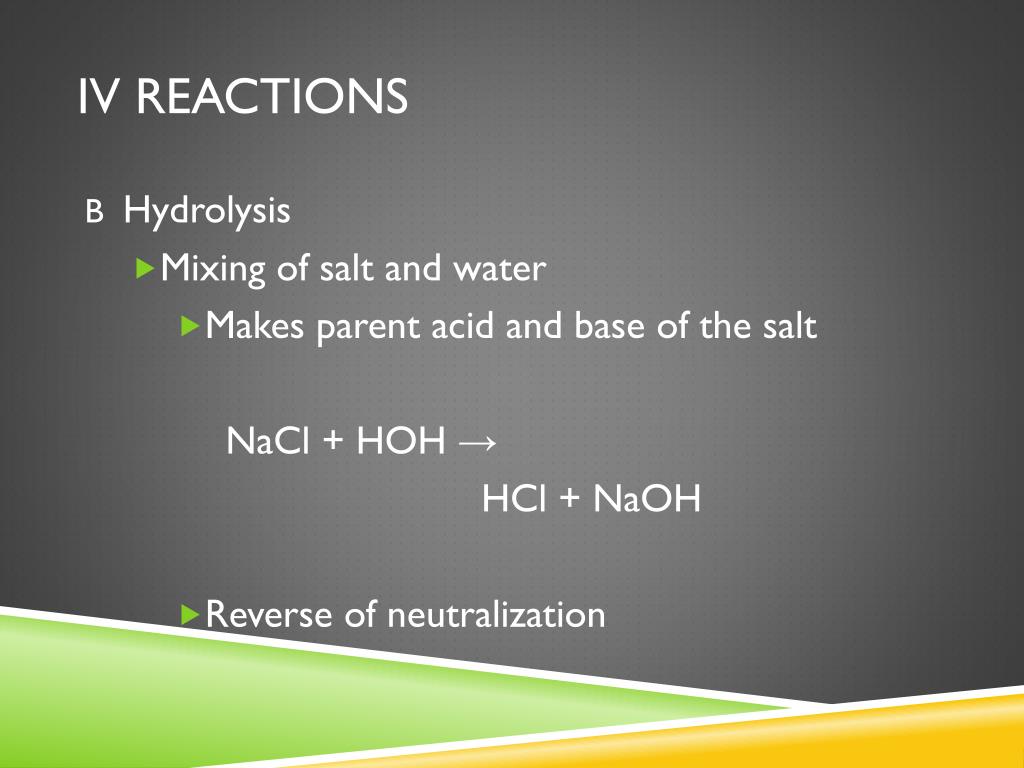 IV REACTIONS

B Hydrolysis

Mixing of salt and water

Makes parent acid and base of the salt

$NaCl + HOH \rightarrow$

$HCl + NaOH$

Reverse of neutralization